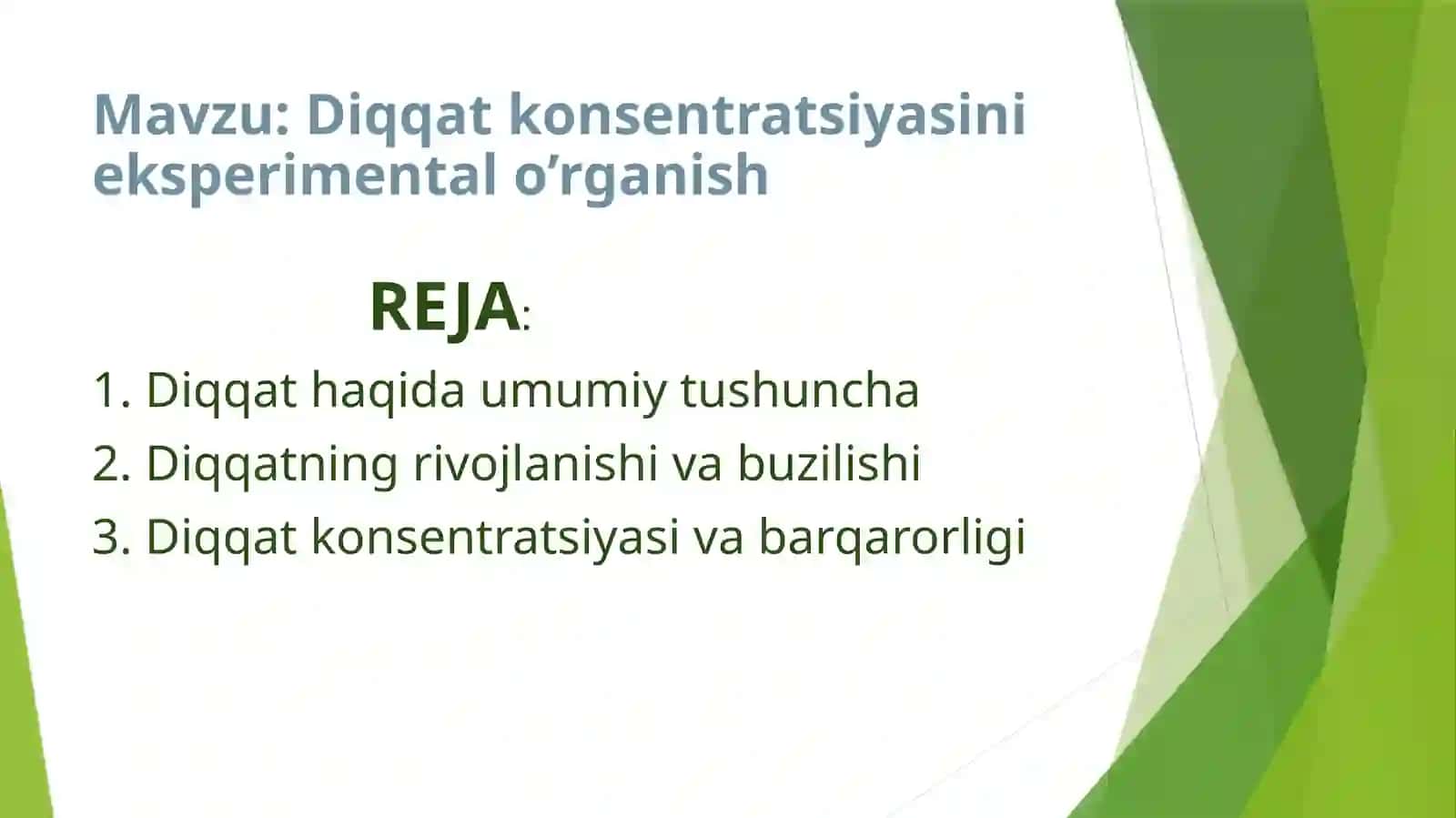 Mavzu: Diqqat konsentratsiyasini eksperimental o’rganish

REJA:

1. Diqqat haqida umumiy tushuncha
2. Diqqatning rivojlanishi va buzilishi
3. Diqqat konsentratsiyasi va barqarorligi